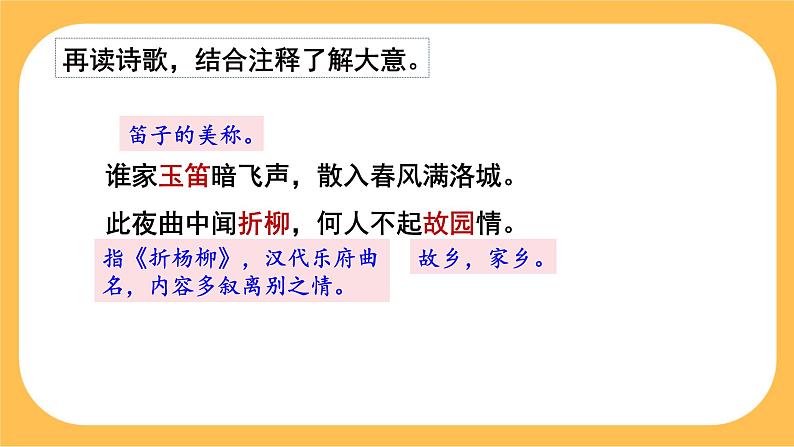 再读诗歌，结合注释了解大意。

笛子的美称。

谁家玉笛暗飞声，散入春风满洛城。

此夜曲中闻折柳，何人不起故园情。

指《折杨柳》，汉代乐府曲名，内容多叙离别之情。

故乡，家乡。